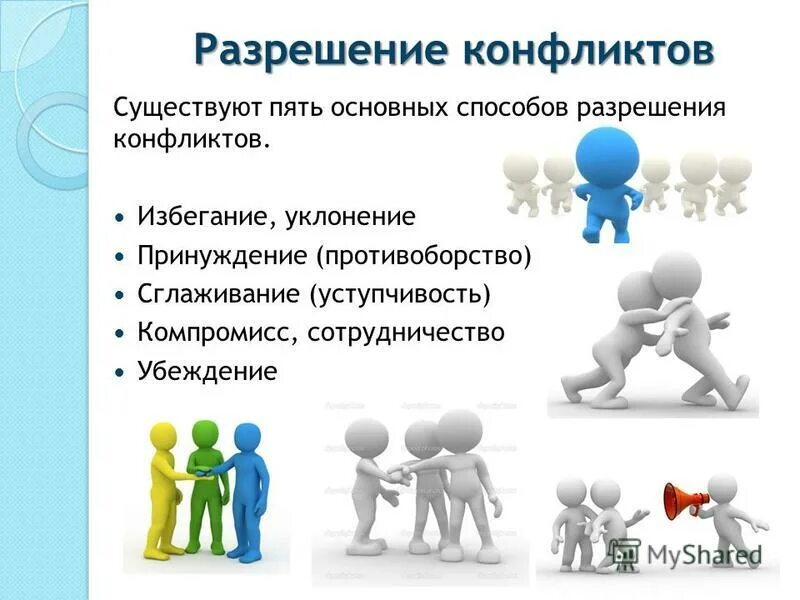 Разрешение конфликтов

Существуют пять основных способов разрешения конфликтов.

• Избегание, уклонение
• Принуждение (противоборство)
• Сглаживание (уступчивость)
• Компромисс, сотрудничество
• Убеждение

MyShared